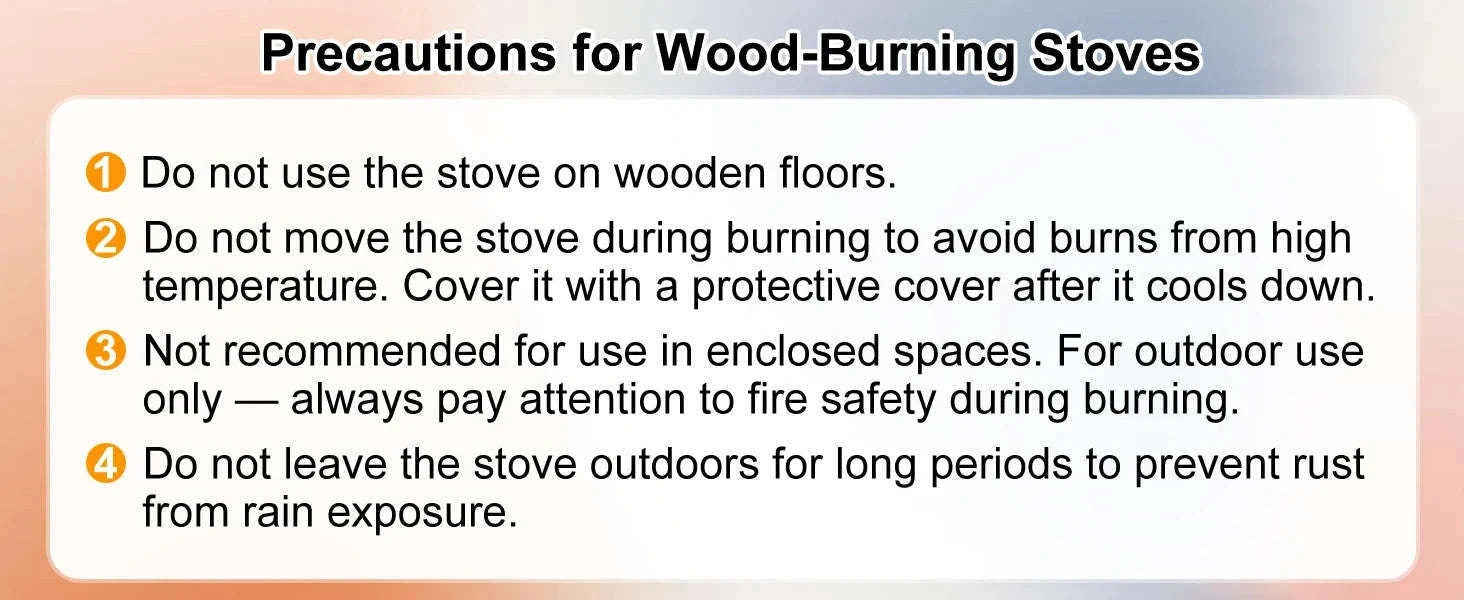 Precautions for Wood-Burning Stoves

1 Do not use the stove on wooden floors.

2 Do not move the stove during burning to avoid burns from high temperature. Cover it with a protective cover after it cools down.

3 Not recommended for use in enclosed spaces. For outdoor use only — always pay attention to fire safety during burning.

4 Do not leave the stove outdoors for long periods to prevent rust from rain exposure.